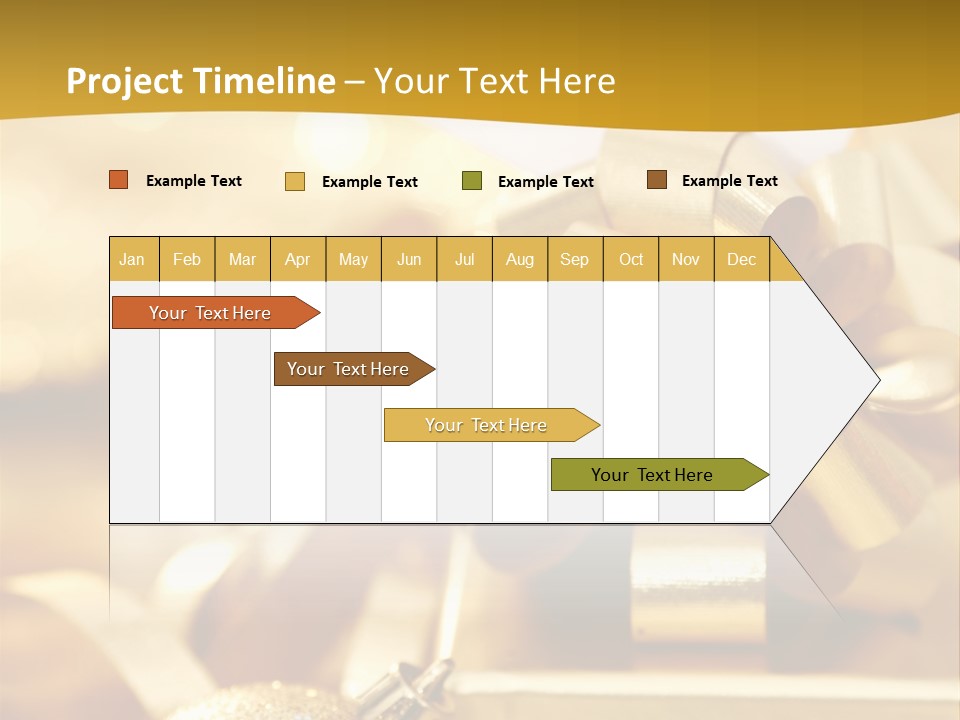 Project Timeline – Your Text Here

Example Text
Example Text
Example Text
Example Text

| Jan | Feb | Mar | Apr | May | Jun | Jul | Aug | Sep | Oct | Nov | Dec |
|---|---|---|---|---|---|---|---|---|---|---|---|

Your Text Here
Your Text Here
Your Text Here
Your Text Here